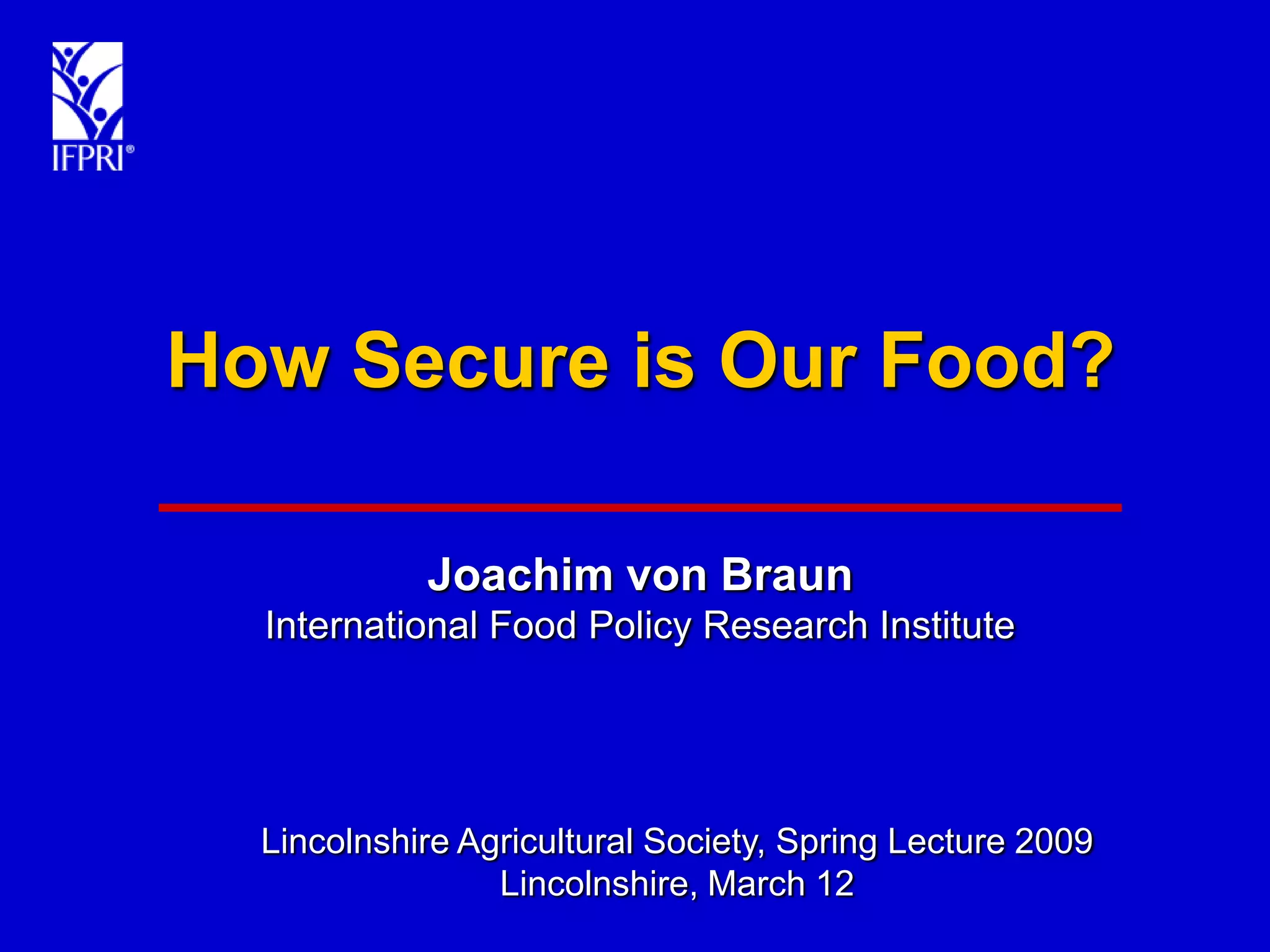 IFPRI®

How Secure is Our Food?

Joachim von Braun
International Food Policy Research Institute

Lincolnshire Agricultural Society, Spring Lecture 2009
Lincolnshire, March 12